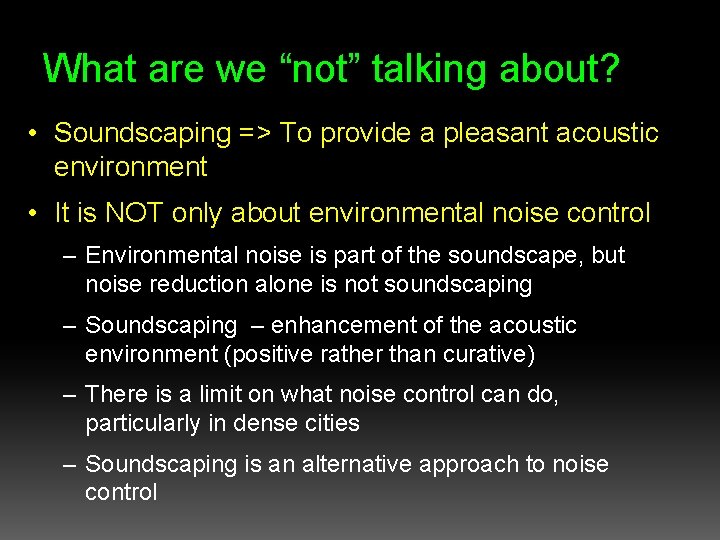 What are we “not” talking about?

• Soundscaping => To provide a pleasant acoustic environment

• It is NOT only about environmental noise control

– Environmental noise is part of the soundscape, but noise reduction alone is not soundscaping

– Soundscaping – enhancement of the acoustic environment (positive rather than curative)

– There is a limit on what noise control can do, particularly in dense cities

– Soundscaping is an alternative approach to noise control